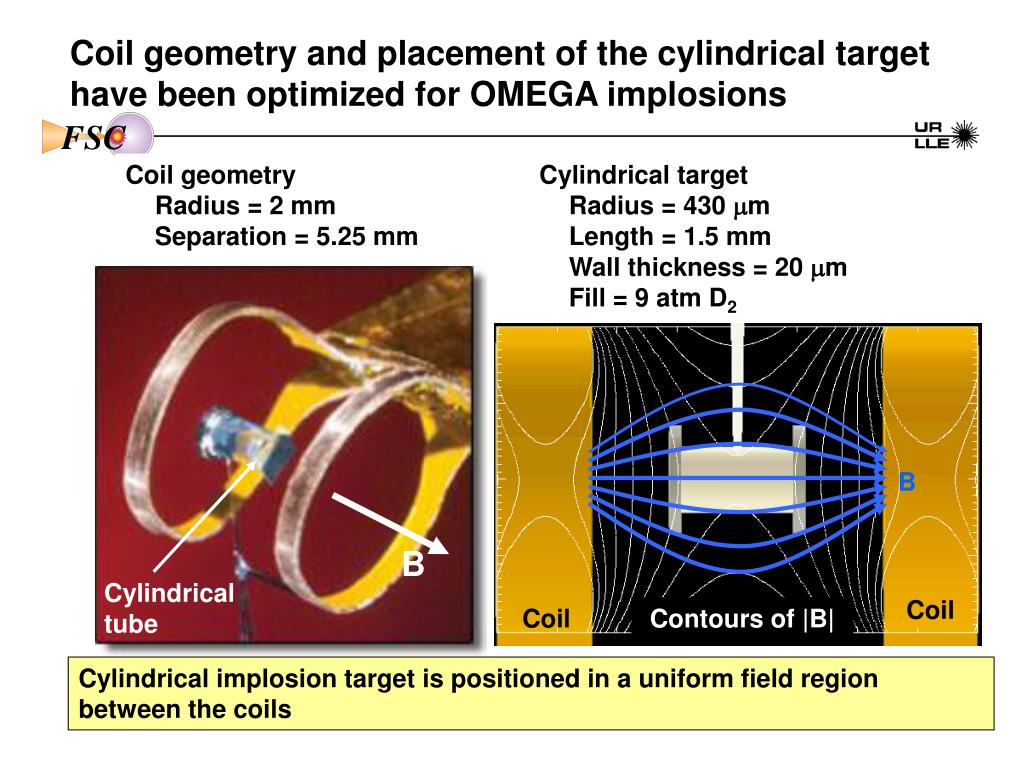 Coil geometry and placement of the cylindrical target have been optimized for OMEGA implosions

FSC

UR LLE

Coil geometry
Radius = 2 mm
Separation = 5.25 mm

Cylindrical target
Radius = 430 $\mu$m
Length = 1.5 mm
Wall thickness = 20 $\mu$m
Fill = 9 atm $D_2$

Cylindrical tube

B

B

Coil

Contours of |B|

Coil

Cylindrical implosion target is positioned in a uniform field region between the coils